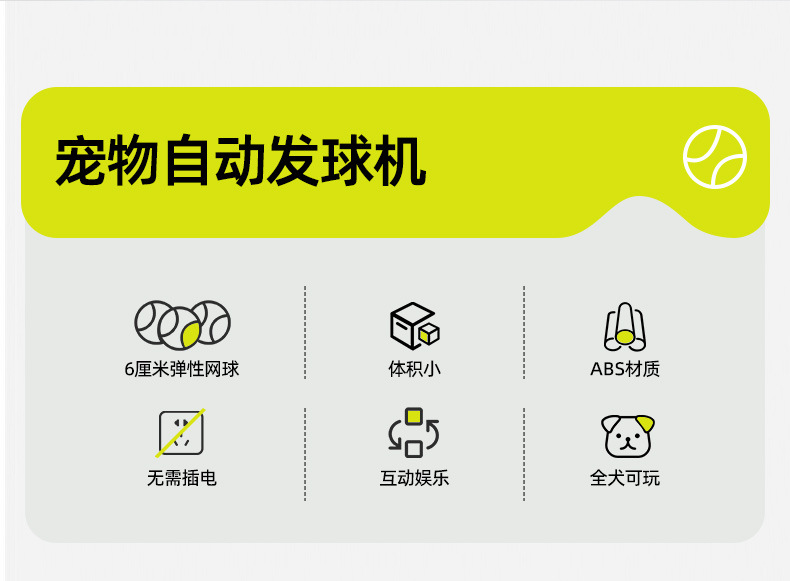 宠物自动发球机

6厘米弹性网球

体积小

ABS材质

无需插电

互动娱乐

全犬可玩